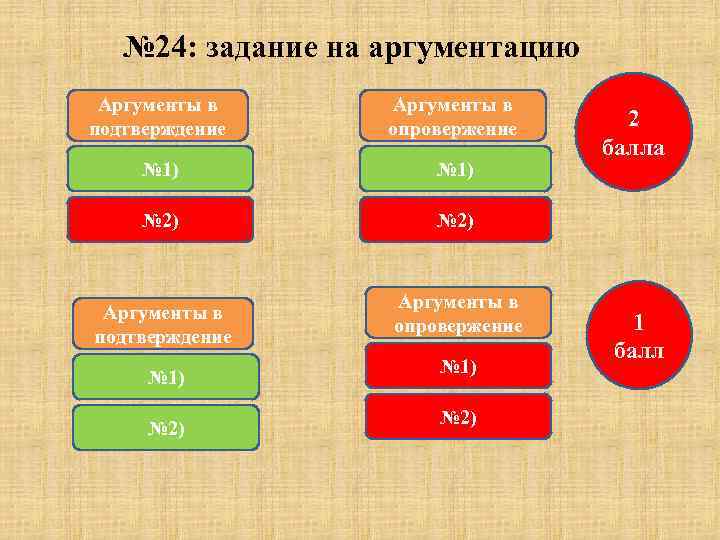 №24: задание на аргументацию

Аргументы в подтверждение

№1)

№2)

Аргументы в опровержение

№1)

№2)

2 балла

Аргументы в подтверждение

№1)

№2)

Аргументы в опровержение

№1)

№2)

1 балл